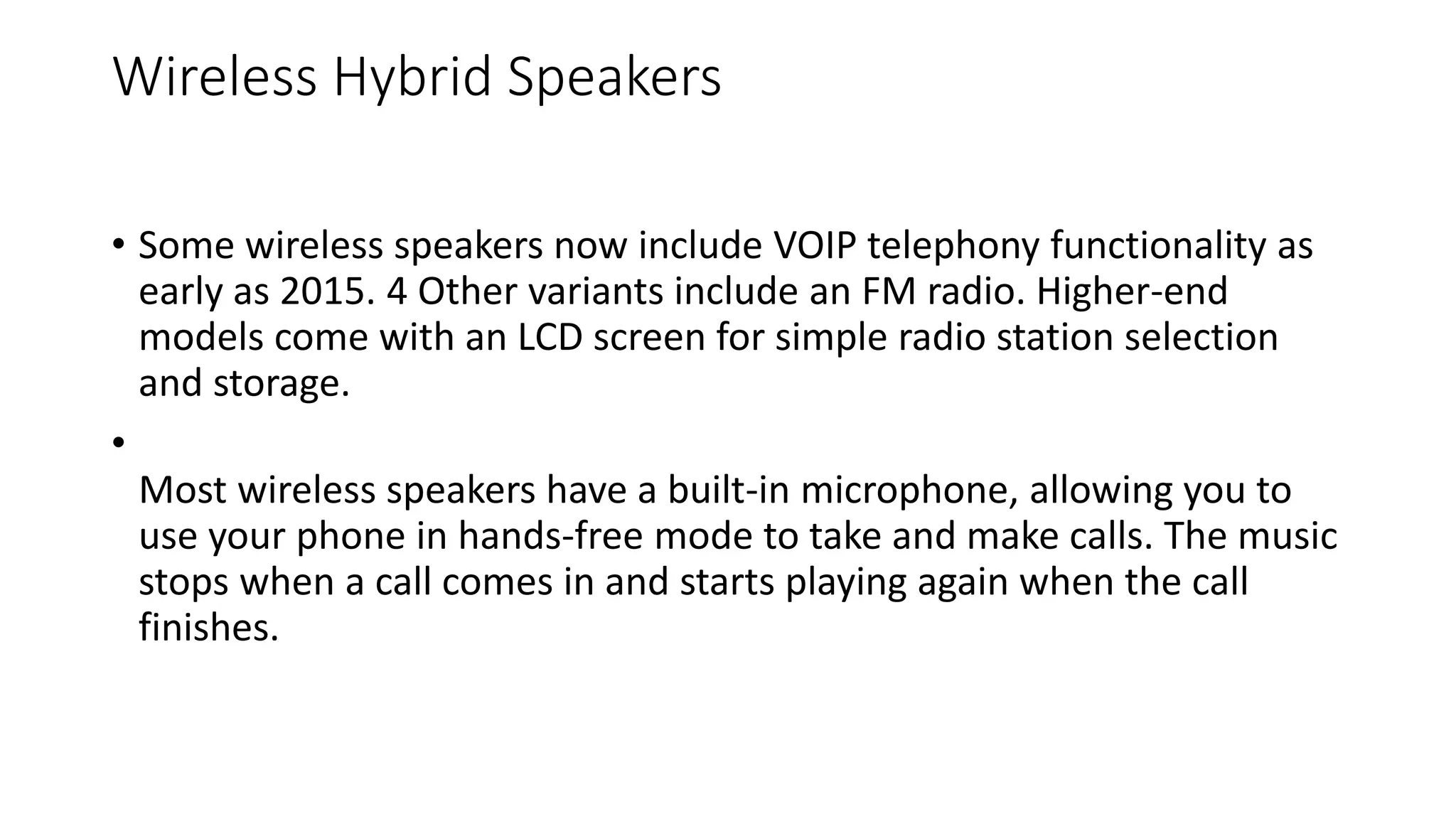 Wireless Hybrid Speakers

• Some wireless speakers now include VOIP telephony functionality as early as 2015. 4 Other variants include an FM radio. Higher-end models come with an LCD screen for simple radio station selection and storage.

•

Most wireless speakers have a built-in microphone, allowing you to use your phone in hands-free mode to take and make calls. The music stops when a call comes in and starts playing again when the call finishes.